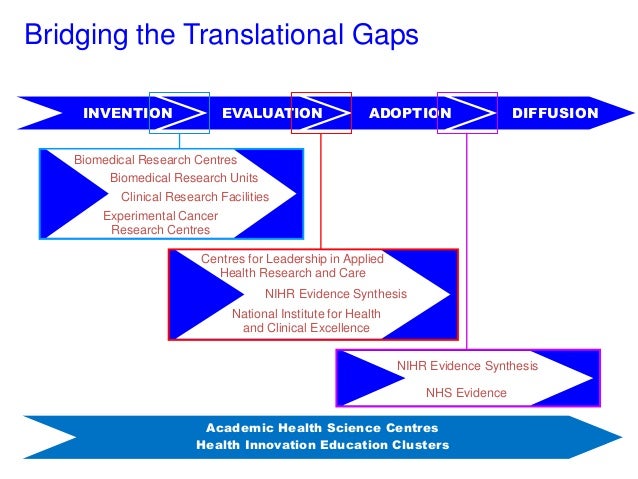 Bridging the Translational Gaps

INVENTION

EVALUATION

ADOPTION

DIFFUSION

Biomedical Research Centres

Biomedical Research Units

Clinical Research Facilities

Experimental Cancer Research Centres

Centres for Leadership in Applied Health Research and Care

NIHR Evidence Synthesis

National Institute for Health and Clinical Excellence

NIHR Evidence Synthesis

NHS Evidence

Academic Health Science Centres
Health Innovation Education Clusters